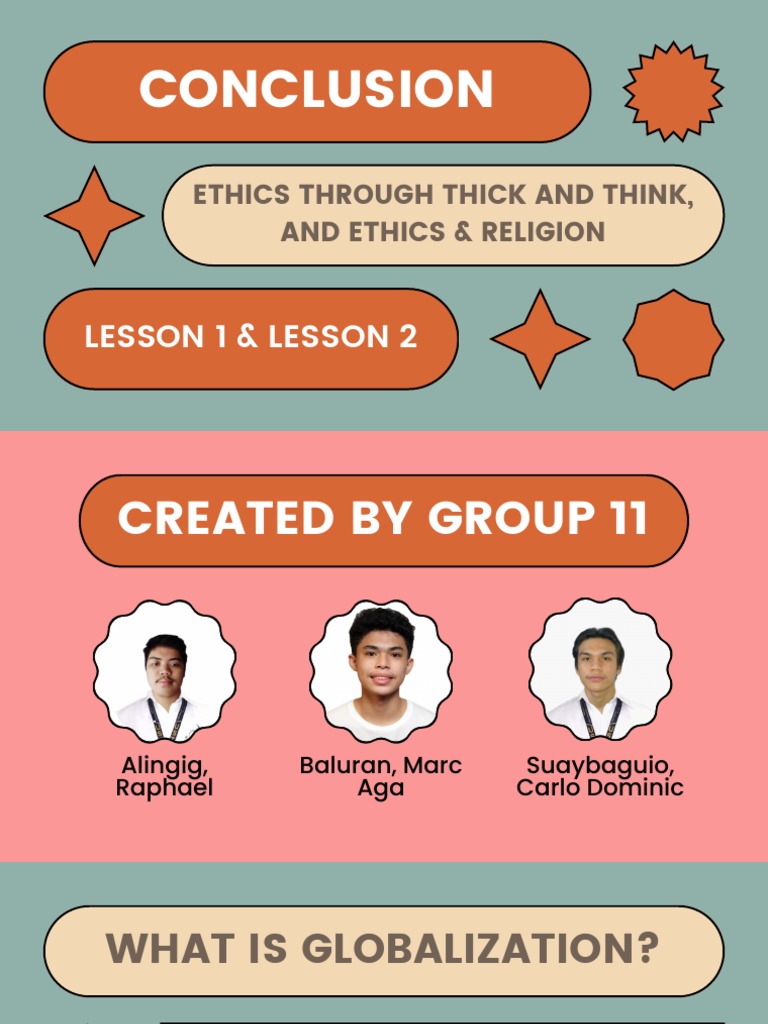 CONCLUSION

ETHICS THROUGH THICK AND THINK, AND ETHICS & RELIGION

LESSON 1 & LESSON 2

CREATED BY GROUP 11

Alingig, Raphael

Baluran, Marc Aga

Suaybaguio, Carlo Dominic

WHAT IS GLOBALIZATION?